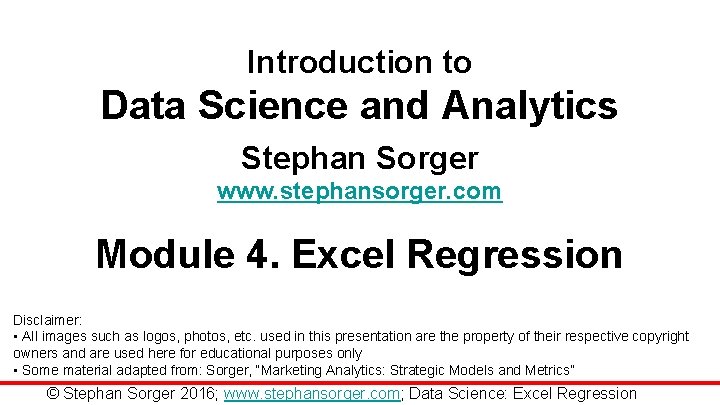 Introduction to
Data Science and Analytics
Stephan Sorger
www.stephansorger.com

Module 4. Excel Regression

Disclaimer:
• All images such as logos, photos, etc. used in this presentation are the property of their respective copyright owners and are used here for educational purposes only
• Some material adapted from: Sorger, "Marketing Analytics: Strategic Models and Metrics"

© Stephan Sorger 2016; www.stephansorger.com; Data Science: Excel Regression